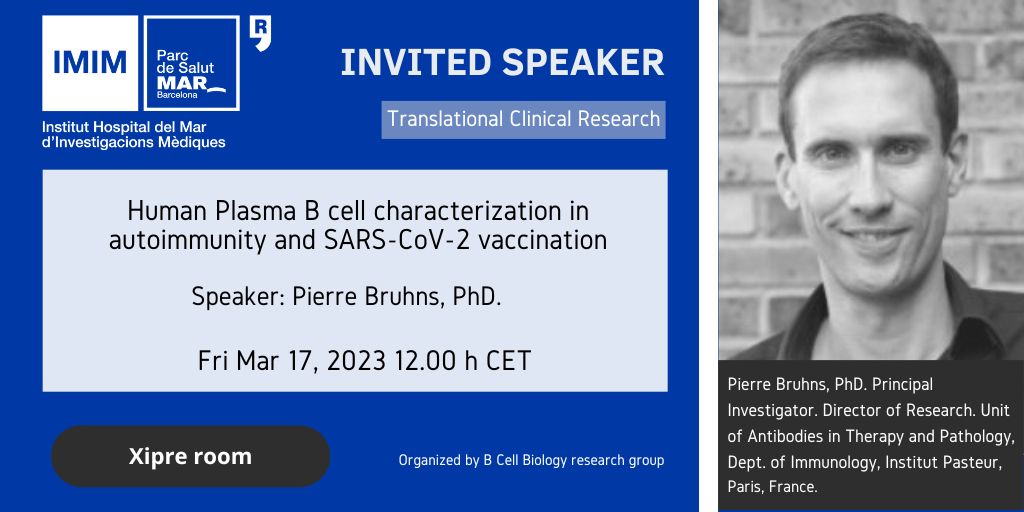 IMIM

Parc de Salut MAR Barcelona

Institut Hospital del Mar d'Investigacions Mèdiques

INVITED SPEAKER

Translational Clinical Research

Human Plasma B cell characterization in autoimmunity and SARS-CoV-2 vaccination

Speaker: Pierre Bruhns, PhD.

Fri Mar 17, 2023 12.00 h CET

Xipre room

Organized by B Cell Biology research group

Pierre Bruhns, PhD. Principal Investigator. Director of Research. Unit of Antibodies in Therapy and Pathology, Dept. of Immunology, Institut Pasteur, Paris, France.